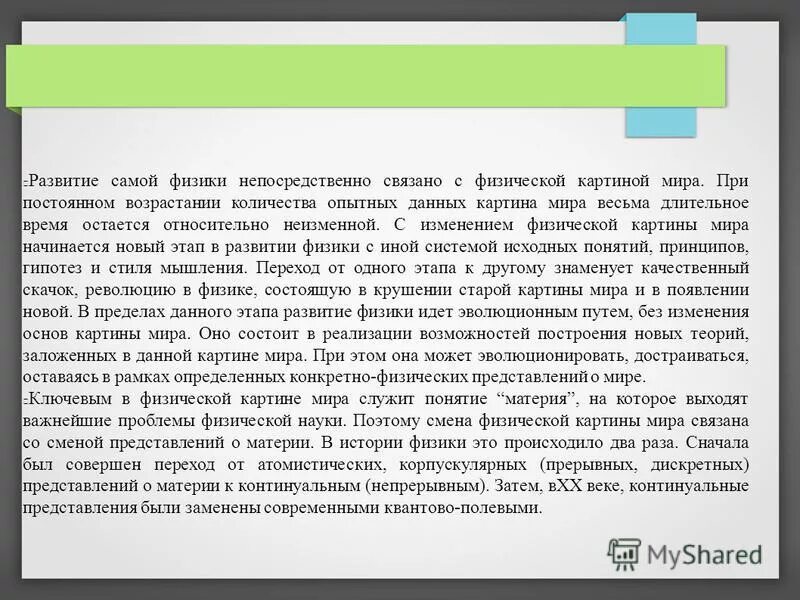 Развитие самой физики непосредственно связано с физической картиной мира. При постоянном возрастании количества опытных данных картина мира весьма длительное время остается относительно неизменной. С изменением физической картины мира начинается новый этап в развитии физики с иной системой исходных понятий, принципов, гипотез и стиля мышления. Переход от одного этапа к другому знаменует качественный скачок, революцию в физике, состоящую в крушении старой картины мира и в появлении новой. В пределах данного этапа развитие физики идет эволюционным путем, без изменения основ картины мира. Оно состоит в реализации возможностей построения новых теорий, заложенных в данной картине мира. При этом она может эволюционировать, достраиваться, оставаясь в рамках определенных конкретно-физических представлений о мире.

Ключевым в физической картине мира служит понятие “материя”, на которое выходят важнейшие проблемы физической науки. Поэтому смена физической картины мира связана со сменой представлений о материи. В истории физики это происходило два раза. Сначала был совершен переход от атомистических, корпускулярных (прерывных, дискретных) представлений о материи к континуальным (непрерывным). Затем, вXX веке, континуальные представления были заменены современными квантово-полевыми.

MyShared